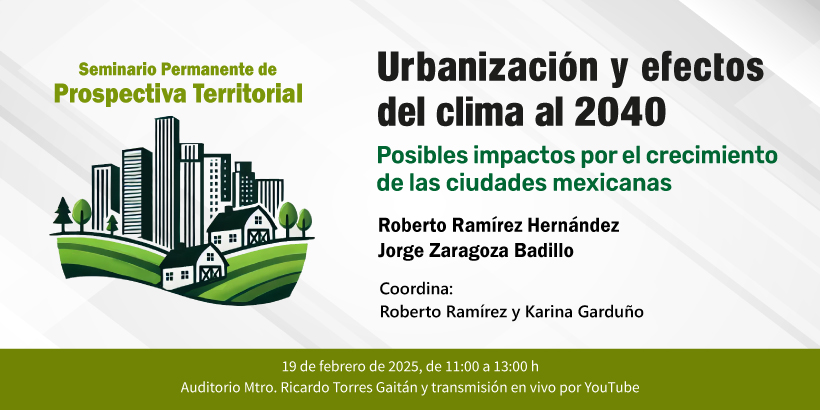 Seminario Permanente de
Prospectiva Territorial

Urbanización y efectos del clima al 2040

Posibles impactos por el crecimiento de las ciudades mexicanas

Roberto Ramírez Hernández
Jorge Zaragoza Badillo

Coordina:
Roberto Ramírez y Karina Garduño

19 de febrero de 2025, de 11:00 a 13:00 h
Auditorio Mtro. Ricardo Torres Gaitán y transmisión en vivo por YouTube